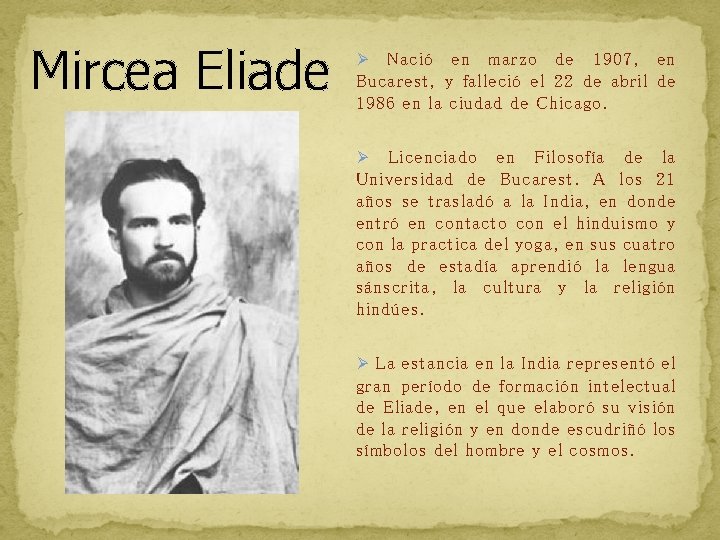 Mircea Eliade

➢ Nació en marzo de 1907, en Bucarest, y falleció el 22 de abril de 1986 en la ciudad de Chicago.

➢ Licenciado en Filosofía de la Universidad de Bucarest. A los 21 años se trasladó a la India, en donde entró en contacto con el hinduismo y con la practica del yoga, en sus cuatro años de estadía aprendió la lengua sánscrita, la cultura y la religión hindúes.

➢ La estancia en la India representó el gran período de formación intelectual de Eliade, en el que elaboró su visión de la religión y en donde escudriñó los símbolos del hombre y el cosmos.